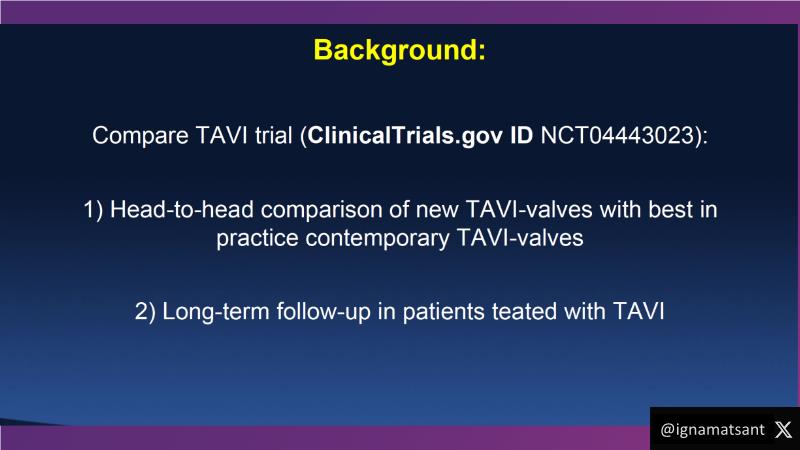 Background:

Compare TAVI trial (ClinicalTrials.gov ID NCT04443023):

1) Head-to-head comparison of new TAVI-valves with best in practice contemporary TAVI-valves

2) Long-term follow-up in patients teated with TAVI

@ignamatsant